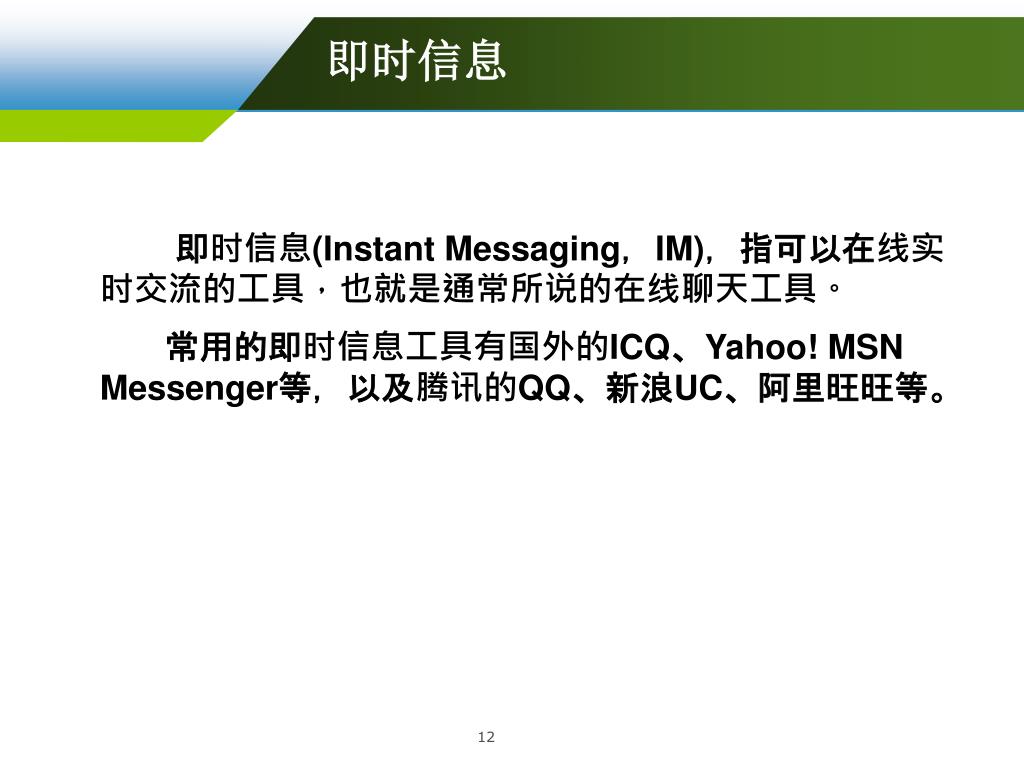 即时信息

即时信息(Instant Messaging，IM)，指可以在线实时交流的工具，也就是通常所说的在线聊天工具。

常用的即时信息工具有国外的ICQ、Yahoo! MSN Messenger等，以及腾讯的QQ、新浪UC、阿里旺旺等。

12